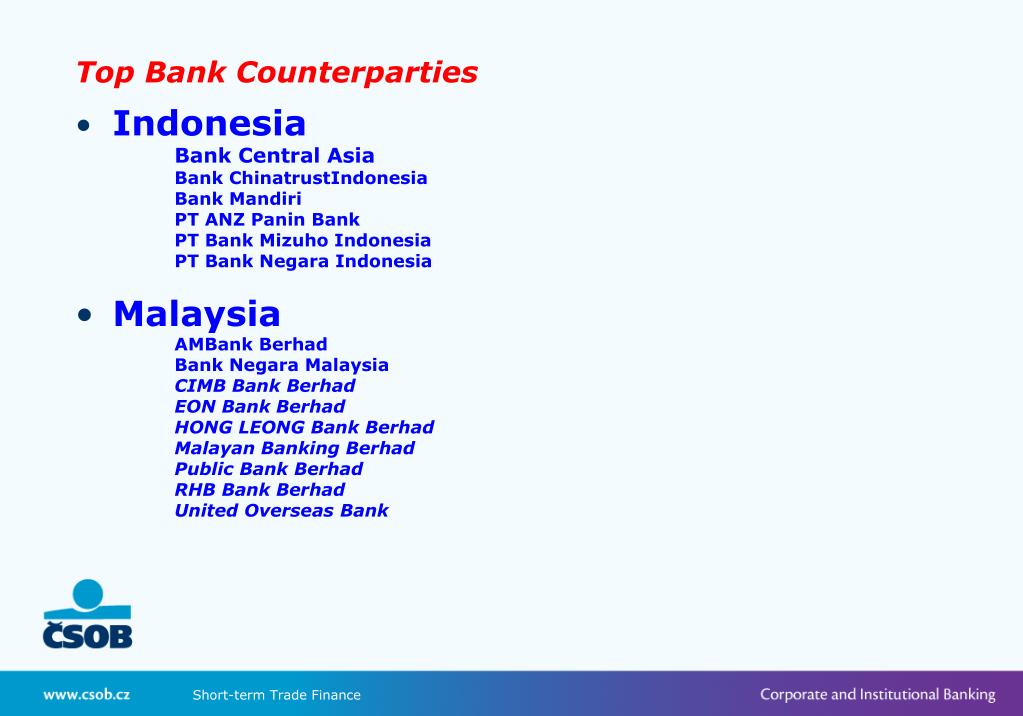 Top Bank Counterparties

• Indonesia

Bank Central Asia
Bank ChinatrustIndonesia
Bank Mandiri
PT ANZ Panin Bank
PT Bank Mizuho Indonesia
PT Bank Negara Indonesia

• Malaysia

AMBank Berhad
Bank Negara Malaysia
CIMB Bank Berhad
EON Bank Berhad
HONG LEONG Bank Berhad
Malayan Banking Berhad
Public Bank Berhad
RHB Bank Berhad
United Overseas Bank

ČSOB

www.csob.cz Short-term Trade Finance Corporate and Institutional Banking